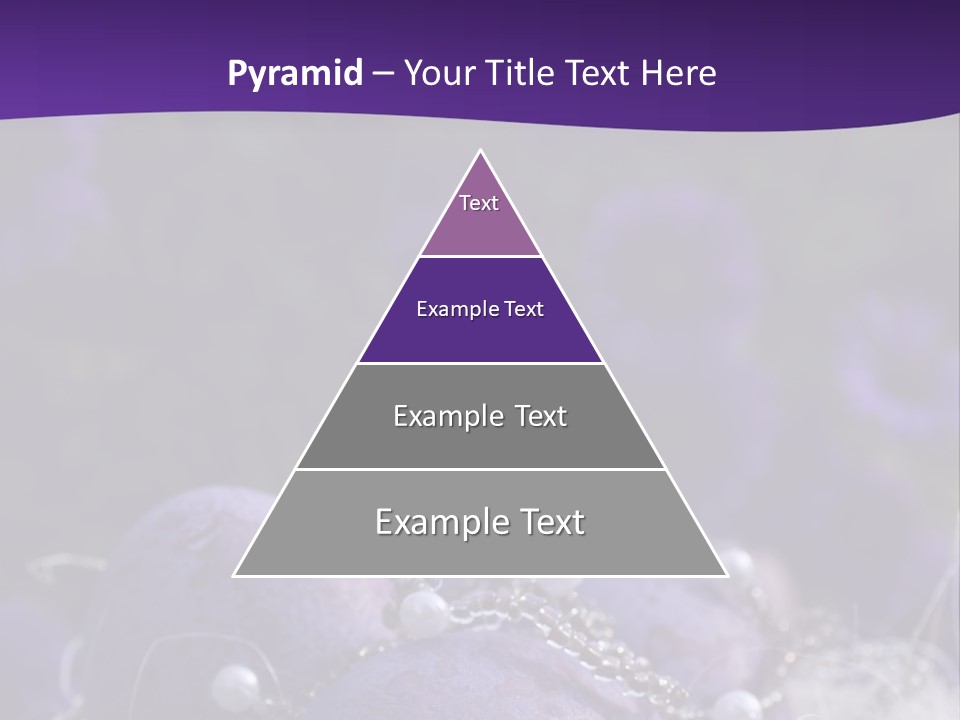 Pyramid – Your Title Text Here

Text

Example Text

Example Text

Example Text